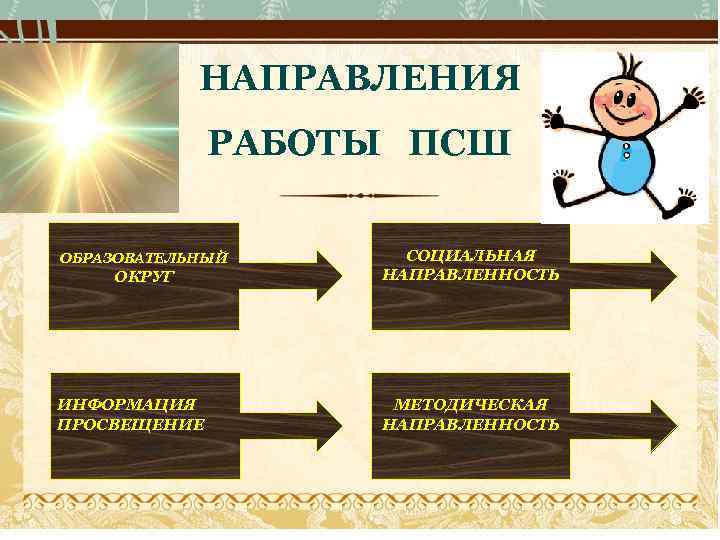 НАПРАВЛЕНИЯ РАБОТЫ ПСШ

ОБРАЗОВАТЕЛЬНЫЙ ОКРУГ

СОЦИАЛЬНАЯ НАПРАВЛЕННОСТЬ

ИНФОРМАЦИЯ ПРОСВЕЩЕНИЕ

МЕТОДИЧЕСКАЯ НАПРАВЛЕННОСТЬ